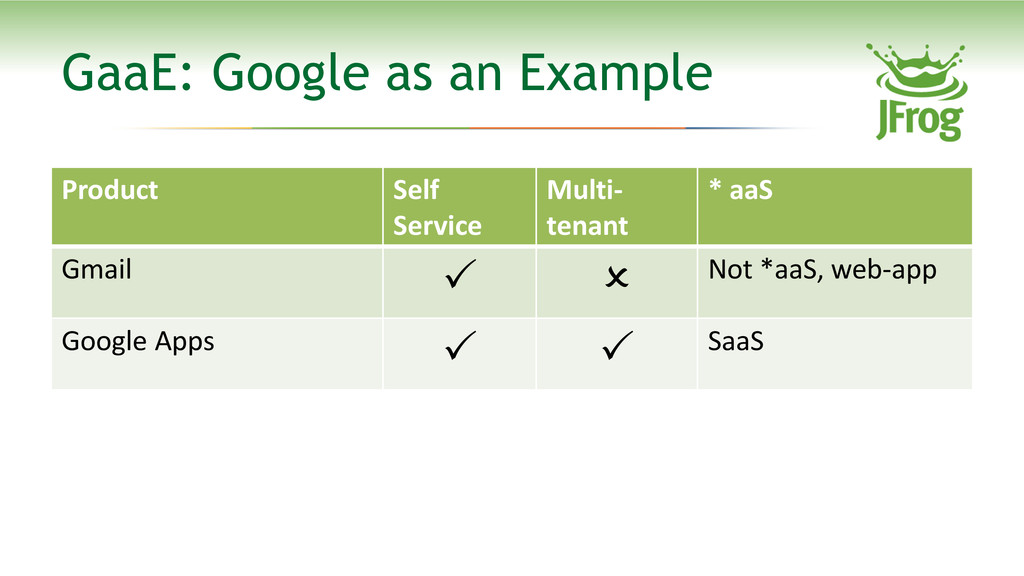 GaaE: Google as an Example

JFrog

| Product | Self Service | Multi-tenant | * aaS |
|---|---|---|---|
| Gmail | ✓ | ✗ | Not *aaS, web-app |
| Google Apps | ✓ | ✓ | SaaS |